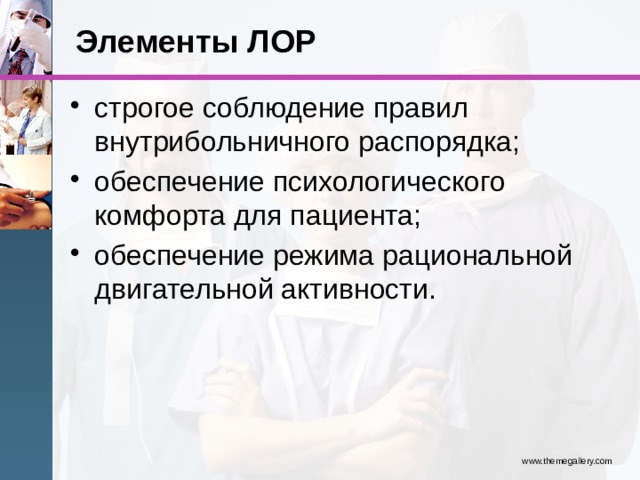 Элементы ЛОР

• строгое соблюдение правил внутрибольничного распорядка;
• обеспечение психологического комфорта для пациента;
• обеспечение режима рациональной двигательной активности.

www.themegallery.com